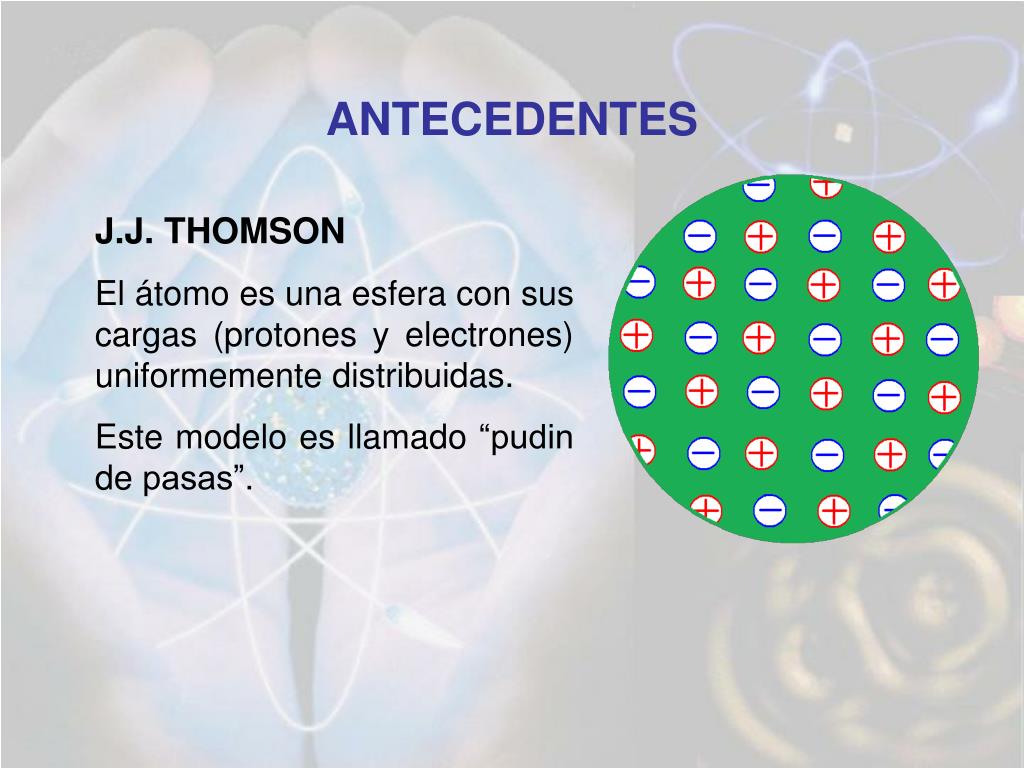 ANTECEDENTES

J.J. THOMSON

El átomo es una esfera con sus cargas (protones y electrones) uniformemente distribuidas.

Este modelo es llamado “pudin de pasas”.